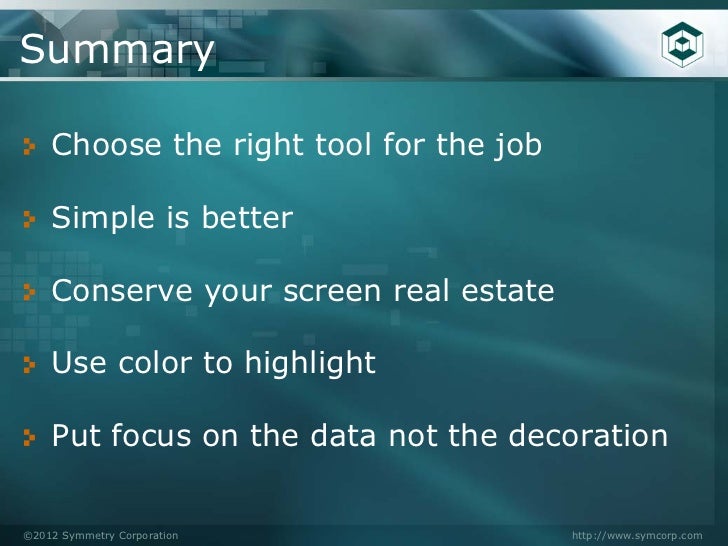 Summary

Choose the right tool for the job

Simple is better

Conserve your screen real estate

Use color to highlight

Put focus on the data not the decoration

©2012 Symmetry Corporation

http://www.symcorp.com